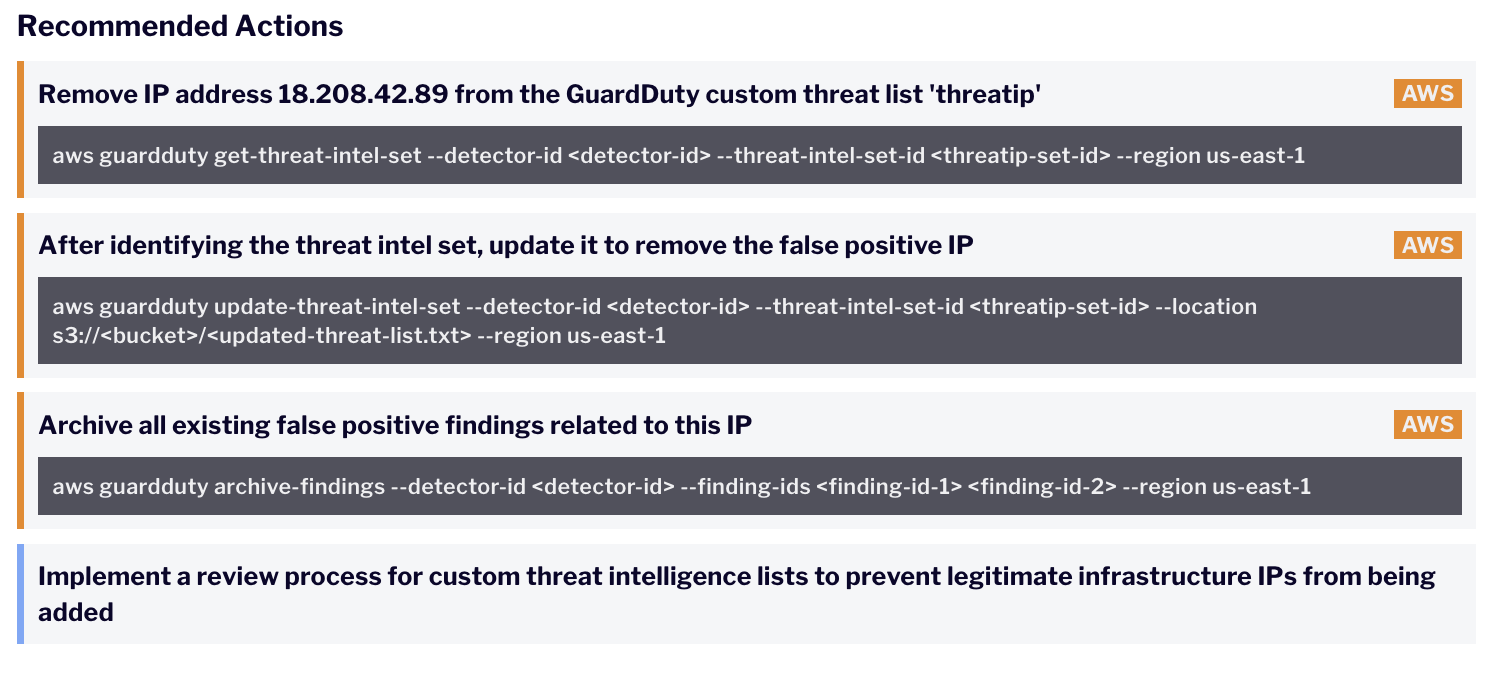 Recommended Actions

Remove IP address 18.208.42.89 from the GuardDuty custom threat list 'threatip'

AWS

aws guardduty get-threat-intel-set --detector-id <detector-id> --threat-intel-set-id <threatip-set-id> --region us-east-1

After identifying the threat intel set, update it to remove the false positive IP

AWS

aws guardduty update-threat-intel-set --detector-id <detector-id> --threat-intel-set-id <threatip-set-id> --location s3://<bucket>/<updated-threat-list.txt> --region us-east-1

Archive all existing false positive findings related to this IP

AWS

aws guardduty archive-findings --detector-id <detector-id> --finding-ids <finding-id-1> <finding-id-2> --region us-east-1

Implement a review process for custom threat intelligence lists to prevent legitimate infrastructure IPs from being added